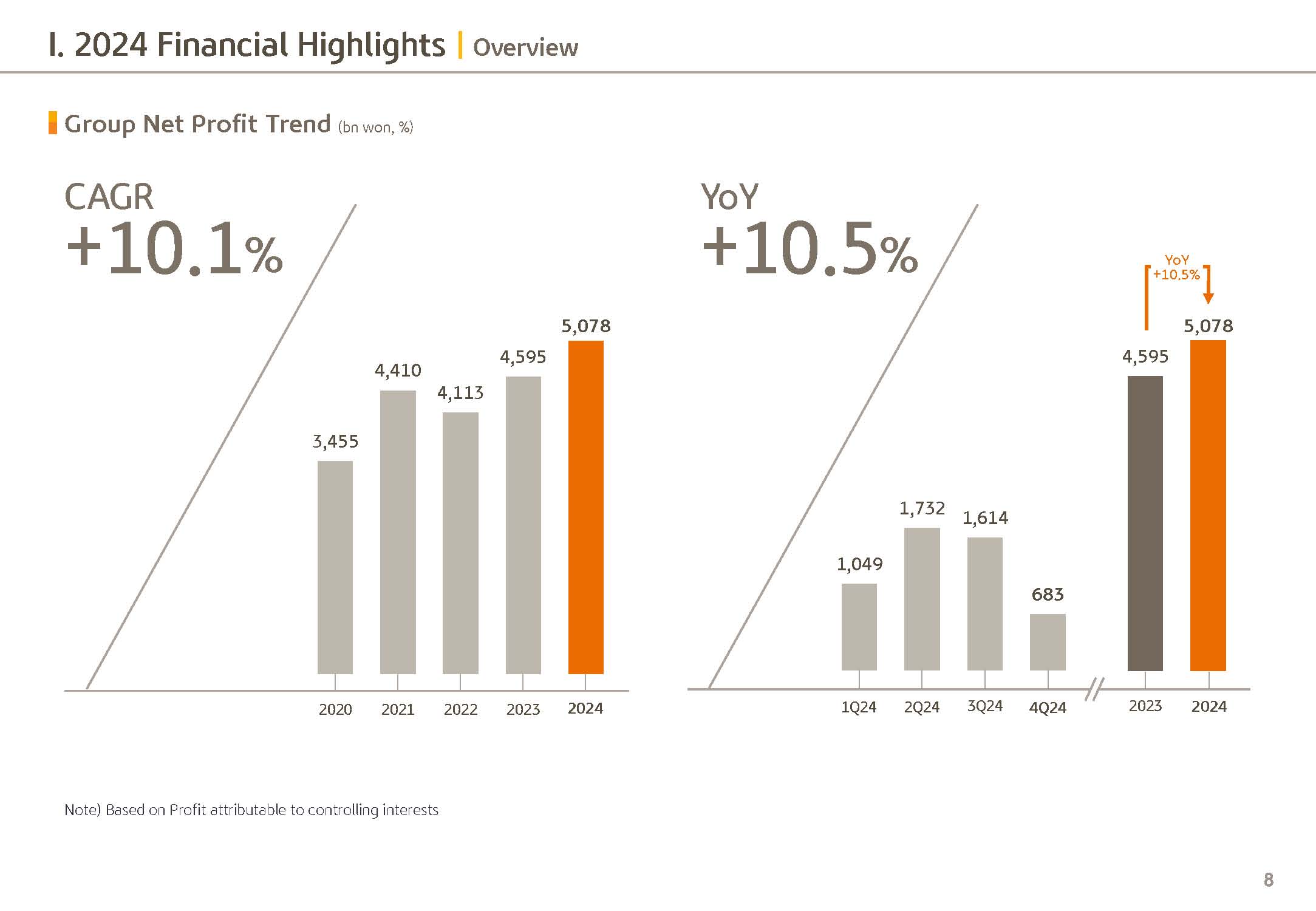 I. 2024 Financial Highlights | Overview

Group Net Profit Trend (bn won, %)

CAGR
+10.1%

3,455
4,410
4,113
4,595
5,078

2020 2021 2022 2023 2024

YoY
+10.5%

YoY
+10.5%

1,049
1,732
1,614
683
4,595
5,078

1Q24 2Q24 3Q24 4Q24 2023 2024

Note) Based on Profit attributable to controlling interests

8